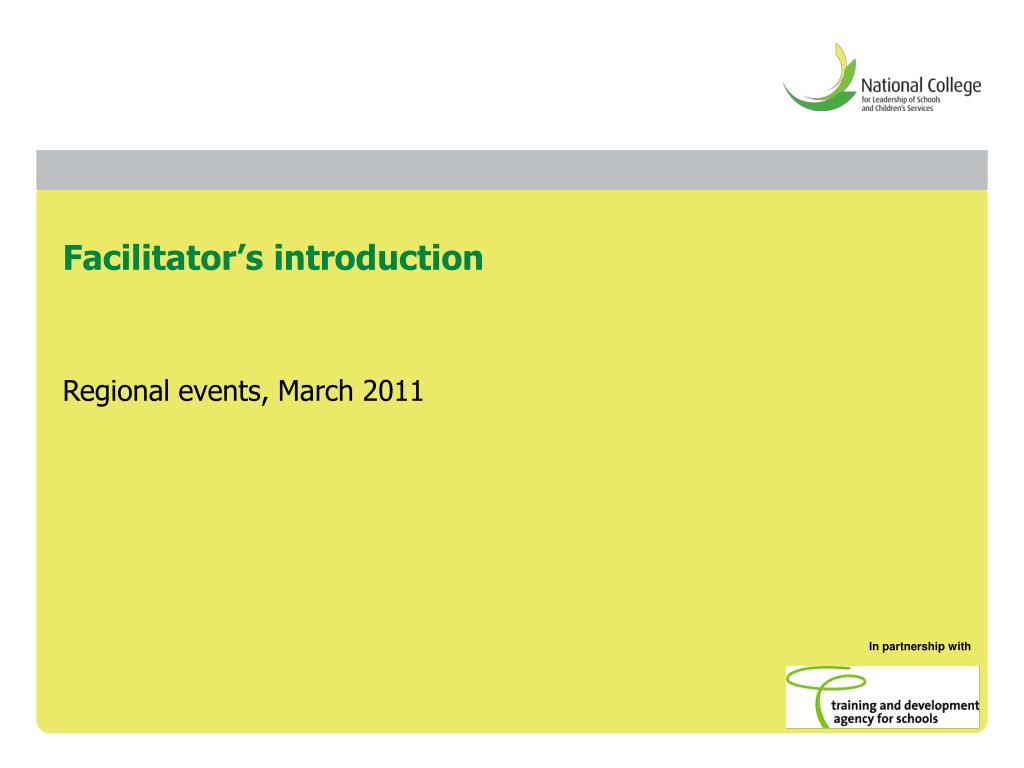 National College
for Leadership of Schools
and Children's Services

Facilitator's introduction

Regional events, March 2011

In partnership with

training and development
agency for schools